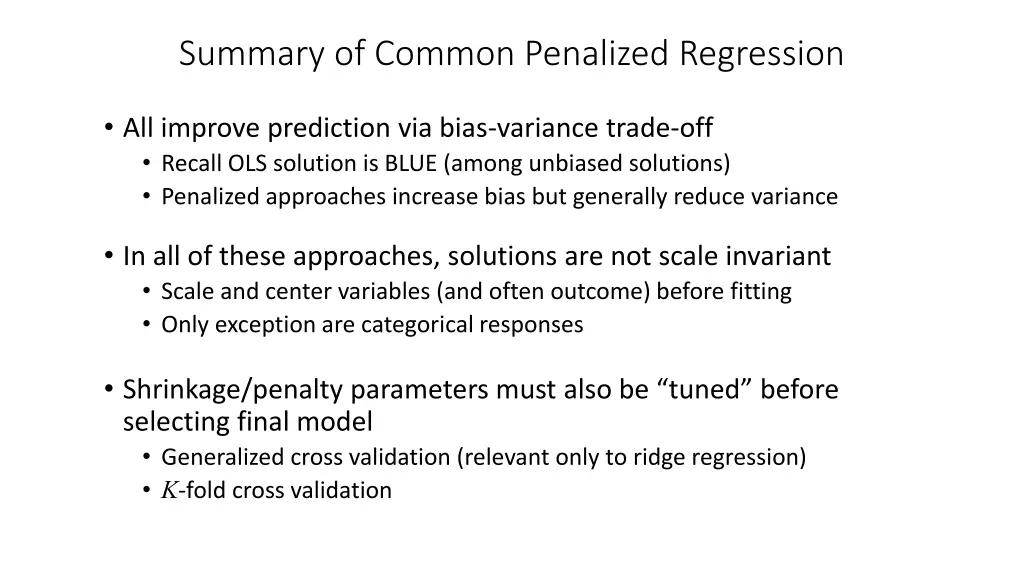 Summary of Common Penalized Regression

• All improve prediction via bias-variance trade-off
  • Recall OLS solution is BLUE (among unbiased solutions)
  • Penalized approaches increase bias but generally reduce variance

• In all of these approaches, solutions are not scale invariant
  • Scale and center variables (and often outcome) before fitting
  • Only exception are categorical responses

• Shrinkage/penalty parameters must also be “tuned” before selecting final model
  • Generalized cross validation (relevant only to ridge regression)
  • $K$-fold cross validation